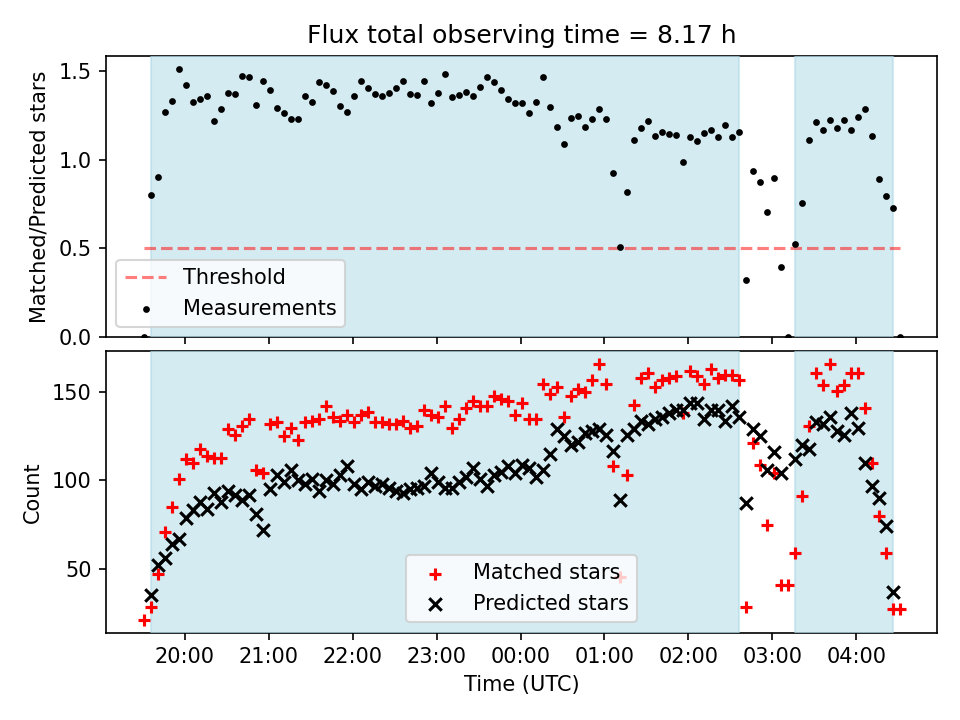 Flux total observing time = 8.17 h

Matched/Predicted stars

1.5
1.0
0.5
0.0

Threshold
Measurements

Count

150
100
50

Matched stars
Predicted stars

20:00 21:00 22:00 23:00 00:00 01:00 02:00 03:00 04:00

Time (UTC)